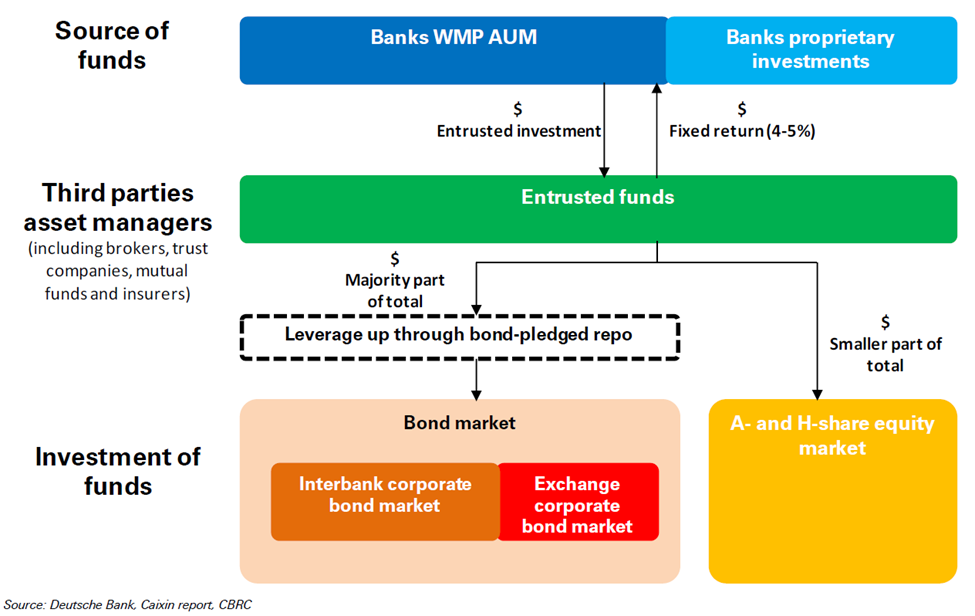 Source of funds

Banks WMP AUM

Banks proprietary investments

\$
Entrusted investment

\$
Fixed return (4-5%)

Third parties asset managers
(including brokers, trust companies, mutual funds and insurers)

Entrusted funds

\$
Majority part of total

Leverage up through bond-pledged repo

\$
Smaller part of total

Investment of funds

Bond market

Interbank corporate bond market

Exchange corporate bond market

A- and H-share equity market

Source: Deutsche Bank, Caixin report, CBRC